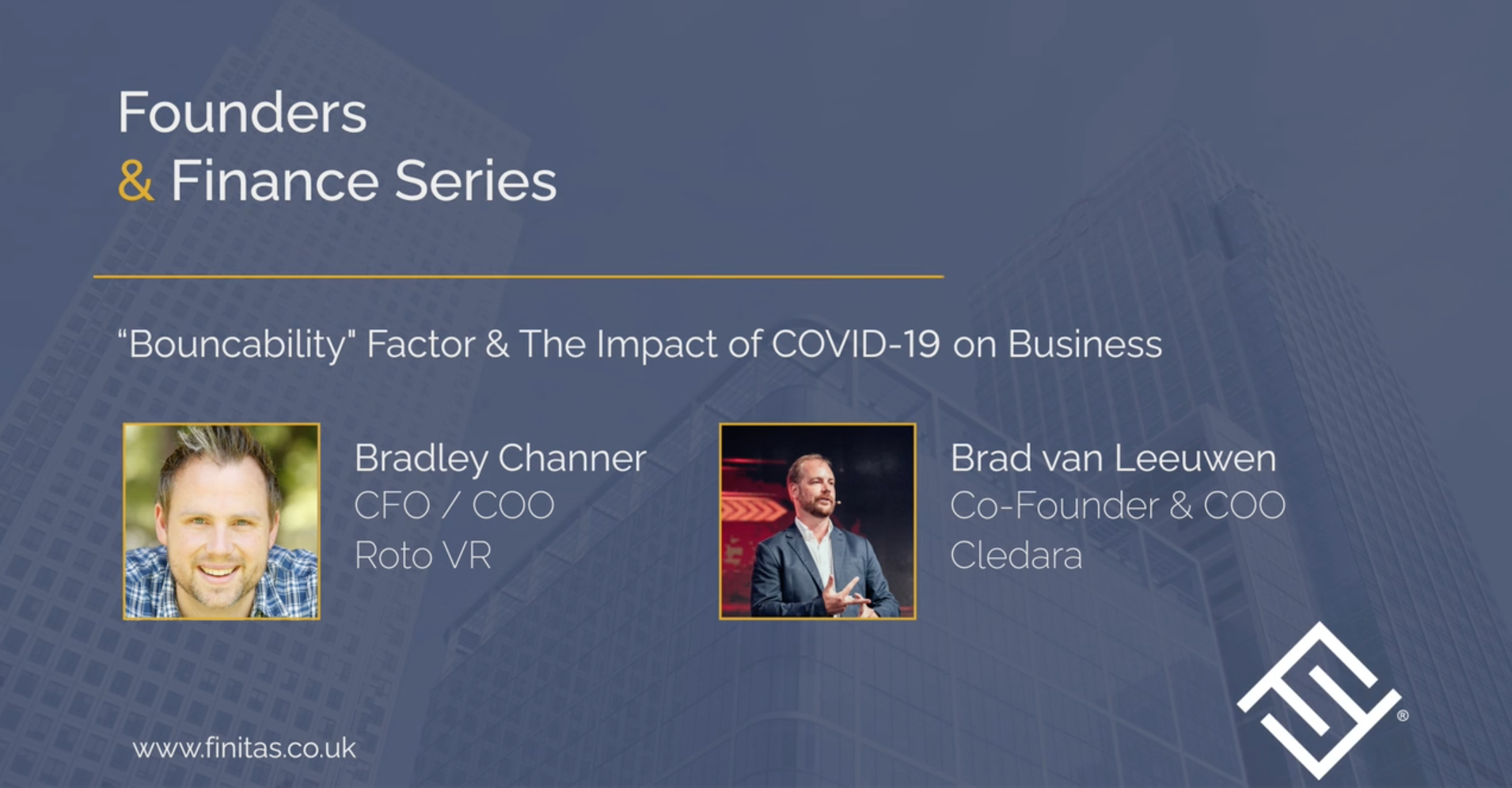 Founders
& Finance Series

"Bouncability" Factor & The Impact of COVID-19 on Business

Bradley Channer
CFO / COO
Roto VR

Brad van Leeuwen
Co-Founder & COO
Cledara

www.finitas.co.uk

®